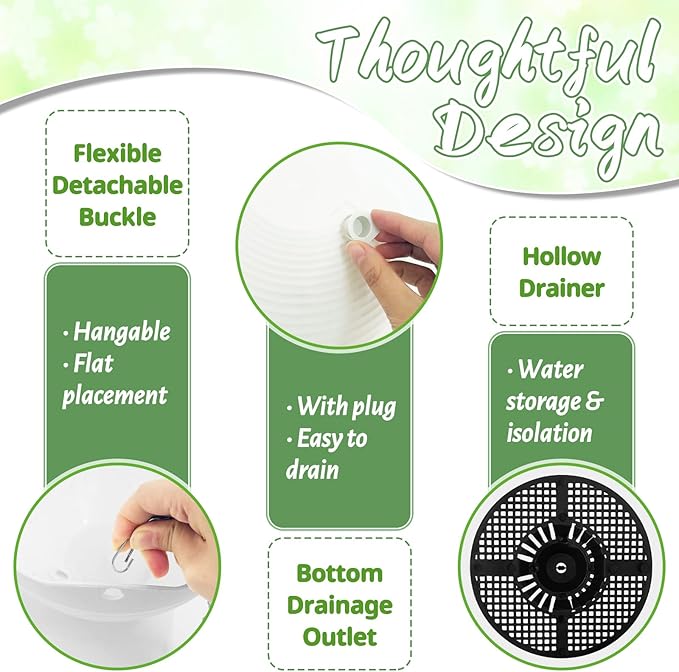 Thoughtful Design

Flexible Detachable Buckle

· Hangable
· Flat placement

· With plug
· Easy to drain

Bottom Drainage Outlet

Hollow Drainer

· Water storage & isolation